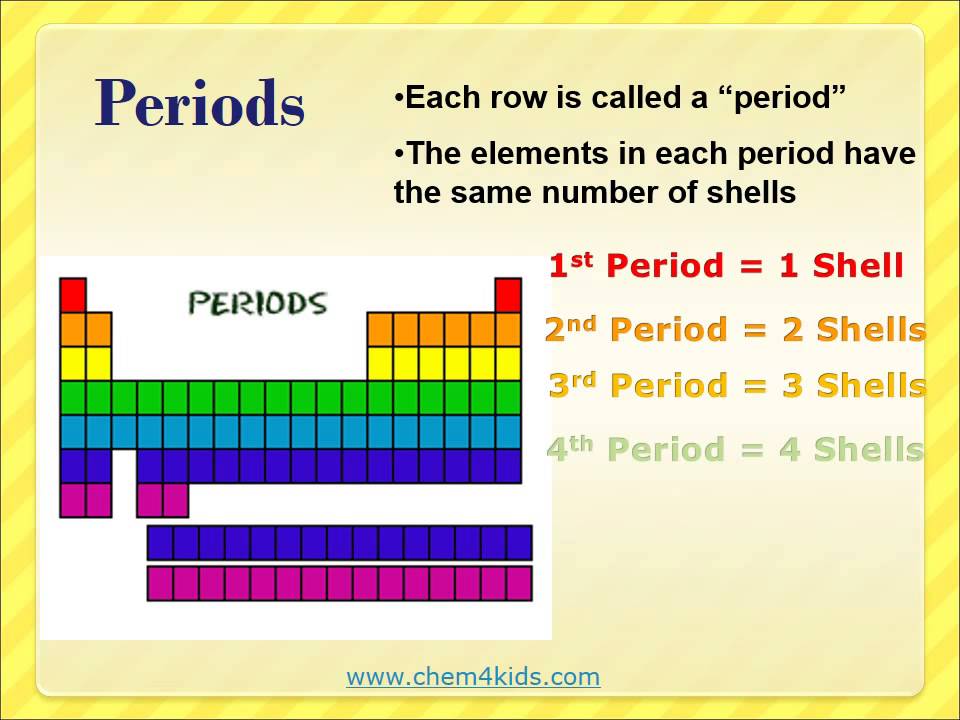 Periods

•Each row is called a “period”

•The elements in each period have the same number of shells

PERIODS

1st Period = 1 Shell

2nd Period = 2 Shells

3rd Period = 3 Shells

4th Period = 4 Shells

www.chem4kids.com